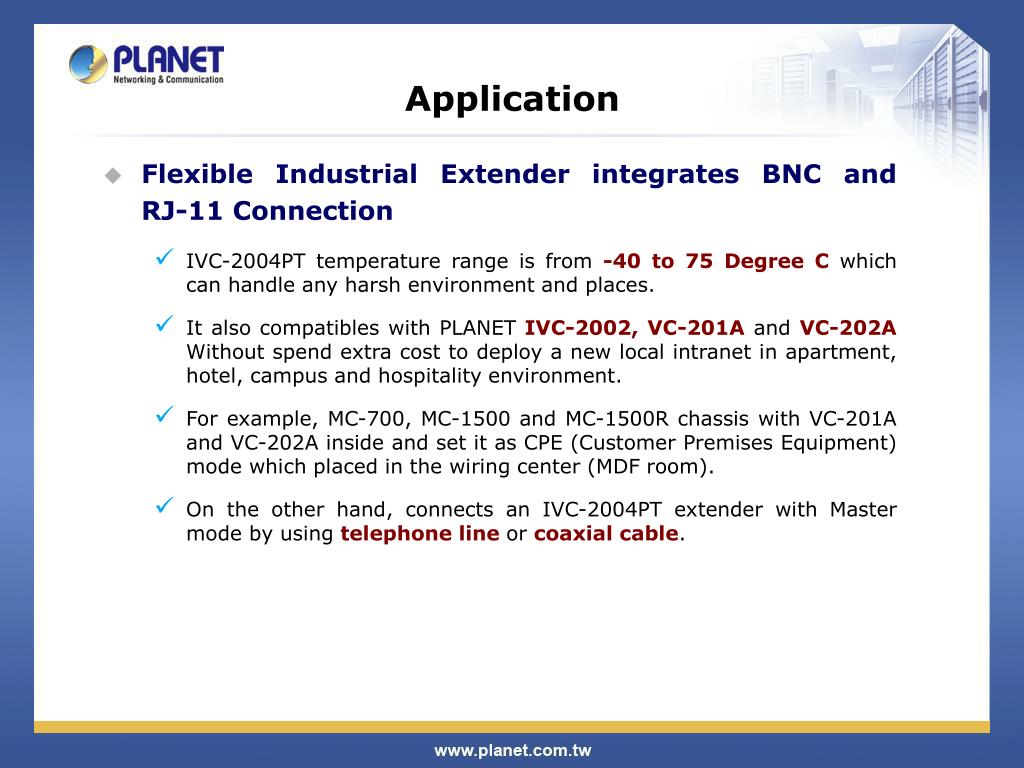 PLANET
Networking & Communication

Application

Flexible Industrial Extender integrates BNC and RJ-11 Connection

IVC-2004PT temperature range is from -40 to 75 Degree C which can handle any harsh environment and places.

It also compatibles with PLANET IVC-2002, VC-201A and VC-202A Without spend extra cost to deploy a new local intranet in apartment, hotel, campus and hospitality environment.

For example, MC-700, MC-1500 and MC-1500R chassis with VC-201A and VC-202A inside and set it as CPE (Customer Premises Equipment) mode which placed in the wiring center (MDF room).

On the other hand, connects an IVC-2004PT extender with Master mode by using telephone line or coaxial cable.

www.planet.com.tw